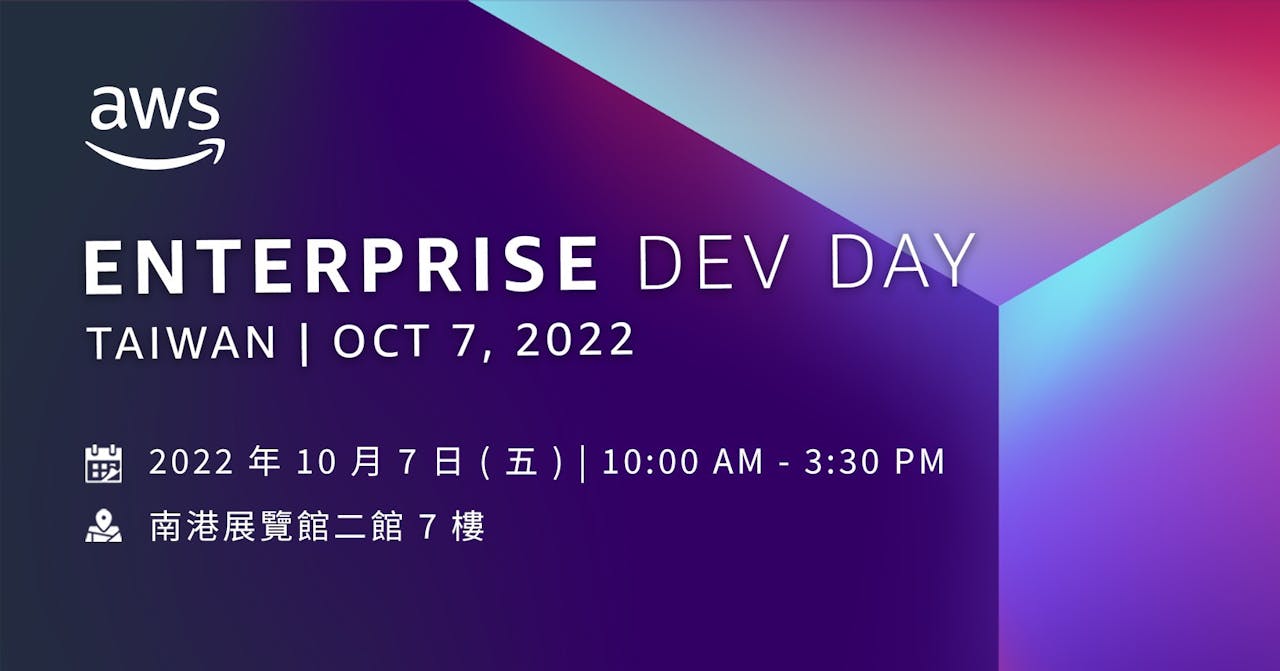 aws

ENTERPRISE DEV DAY
TAIWAN | OCT 7, 2022

2022 年 10 月 7 日 ( 五 ) | 10:00 AM - 3:30 PM

南港展覽館二館 7 樓